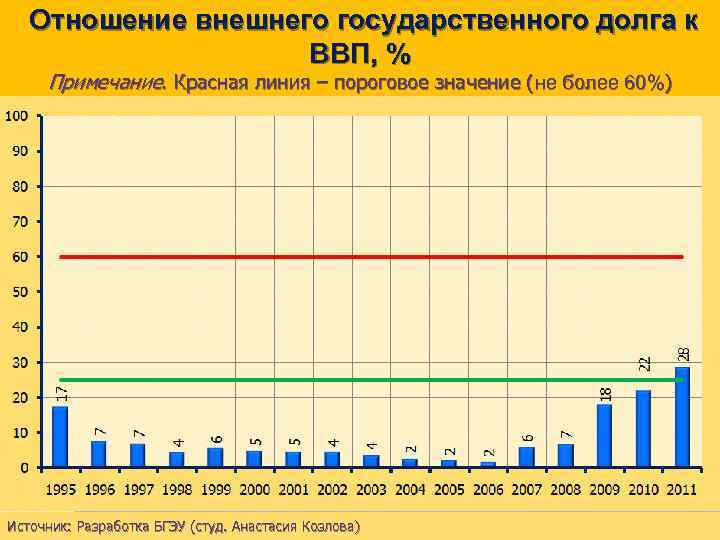 Отношение внешнего государственного долга к ВВП, %

Примечание. Красная линия – пороговое значение (не более 60%)

100
90
80
70
60
50
40
30
20
10
0

17 7 7 4 6 5 5 4 4 2 2 2 6 7 18 22 28

1995 1996 1997 1998 1999 2000 2001 2002 2003 2004 2005 2006 2007 2008 2009 2010 2011

Источник: Разработка БГЭУ (студ. Анастасия Козлова)